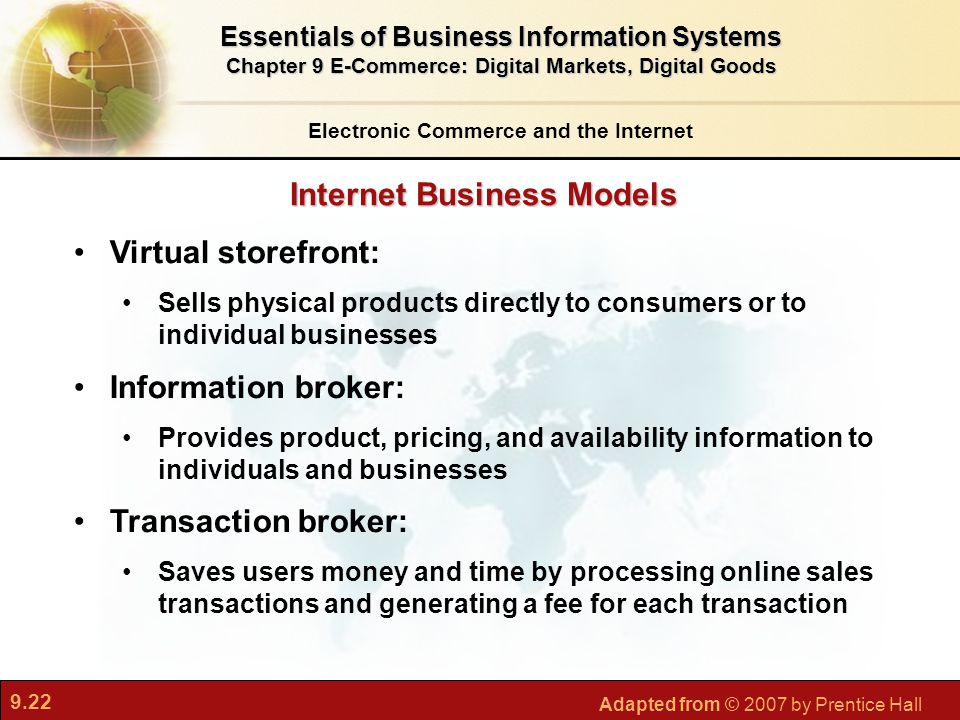 Essentials of Business Information Systems
Chapter 9 E-Commerce: Digital Markets, Digital Goods

Electronic Commerce and the Internet

Internet Business Models

• Virtual storefront:
• Sells physical products directly to consumers or to individual businesses
• Information broker:
• Provides product, pricing, and availability information to individuals and businesses
• Transaction broker:
• Saves users money and time by processing online sales transactions and generating a fee for each transaction

9.22

Adapted from © 2007 by Prentice Hall